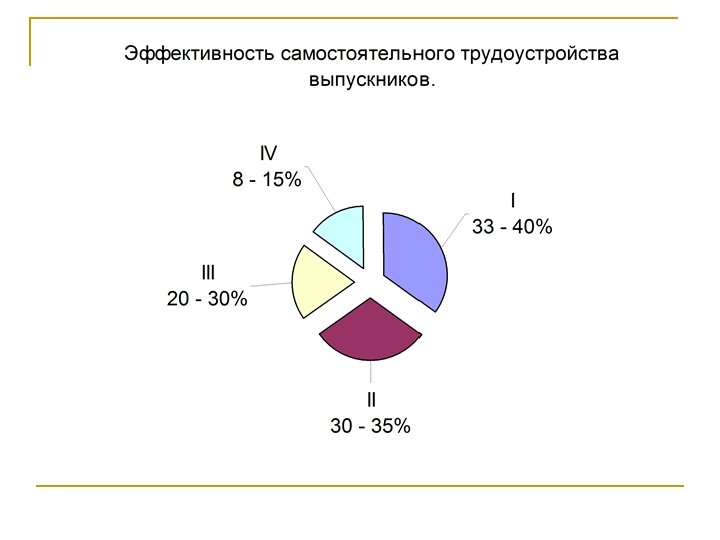 Эффективность самостоятельного трудоустройства выпускников.

IV
8 - 15%

I
33 - 40%

III
20 - 30%

II
30 - 35%